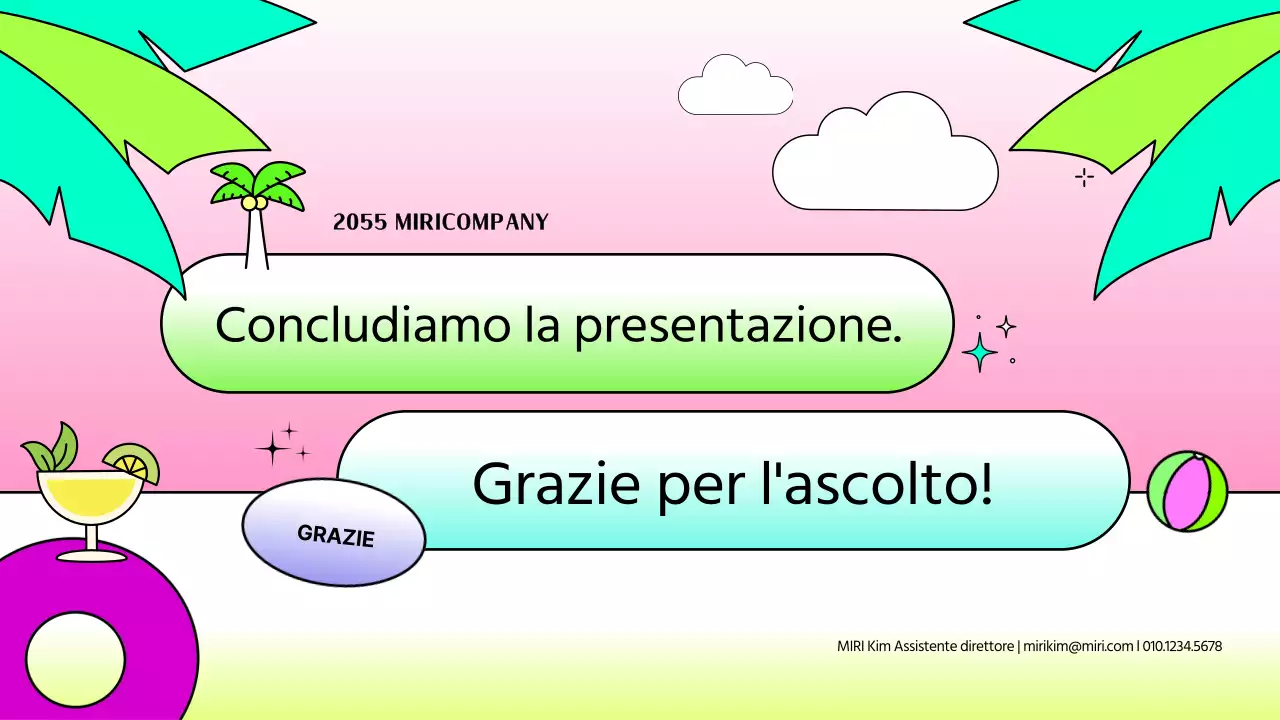 2055 MIRICOMPANY

Concludiamo la presentazione.

Grazie per l'ascolto!

GRAZIE

MIRI Kim Assistente direttore | mirikim@miri.com | 010.1234.5678